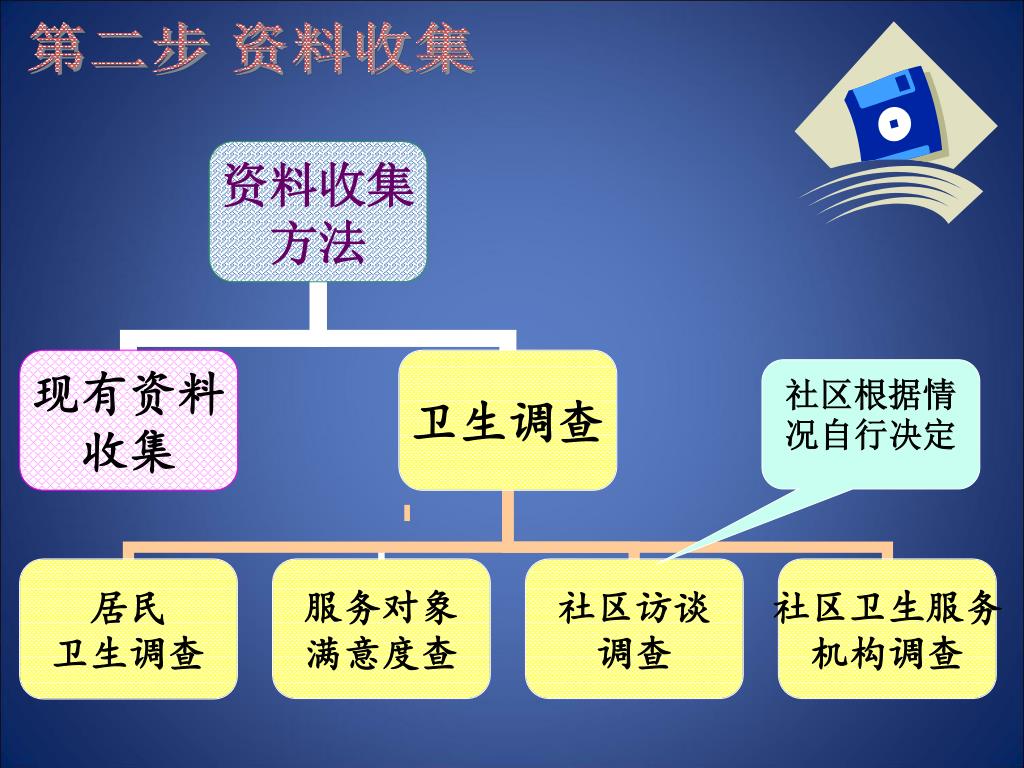 第二步 资料收集

资料收集方法

现有资料收集

卫生调查

社区根据情况自行决定

居民卫生调查

服务对象满意度查

社区访谈调查

社区卫生服务机构调查